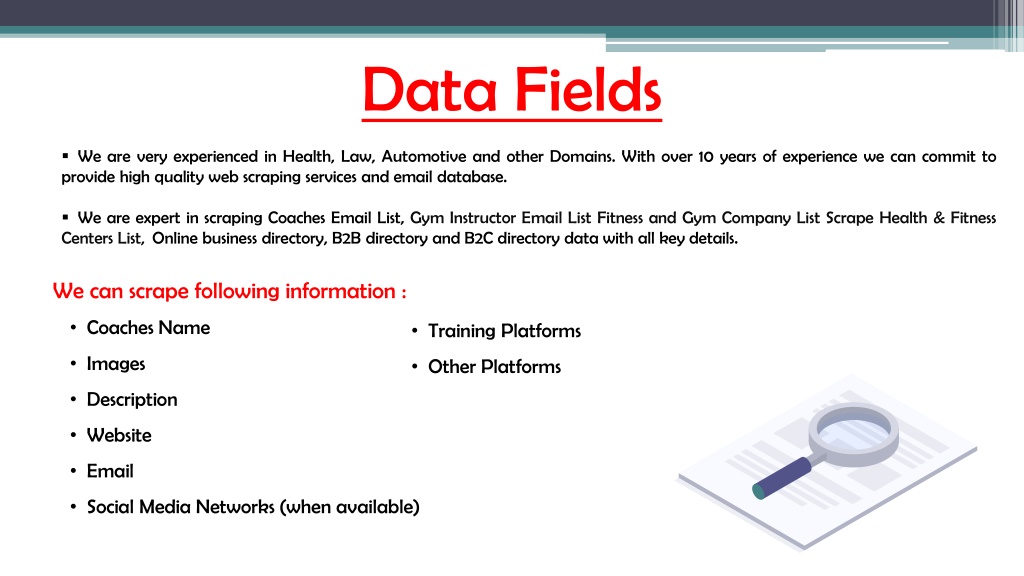 Data Fields

▪ We are very experienced in Health, Law, Automotive and other Domains. With over 10 years of experience we can commit to provide high quality web scraping services and email database.

▪ We are expert in scraping Coaches Email List, Gym Instructor Email List Fitness and Gym Company List Scrape Health & Fitness Centers List, Online business directory, B2B directory and B2C directory data with all key details.

We can scrape following information :

• Coaches Name
• Images
• Description
• Website
• Email
• Social Media Networks (when available)

• Training Platforms
• Other Platforms